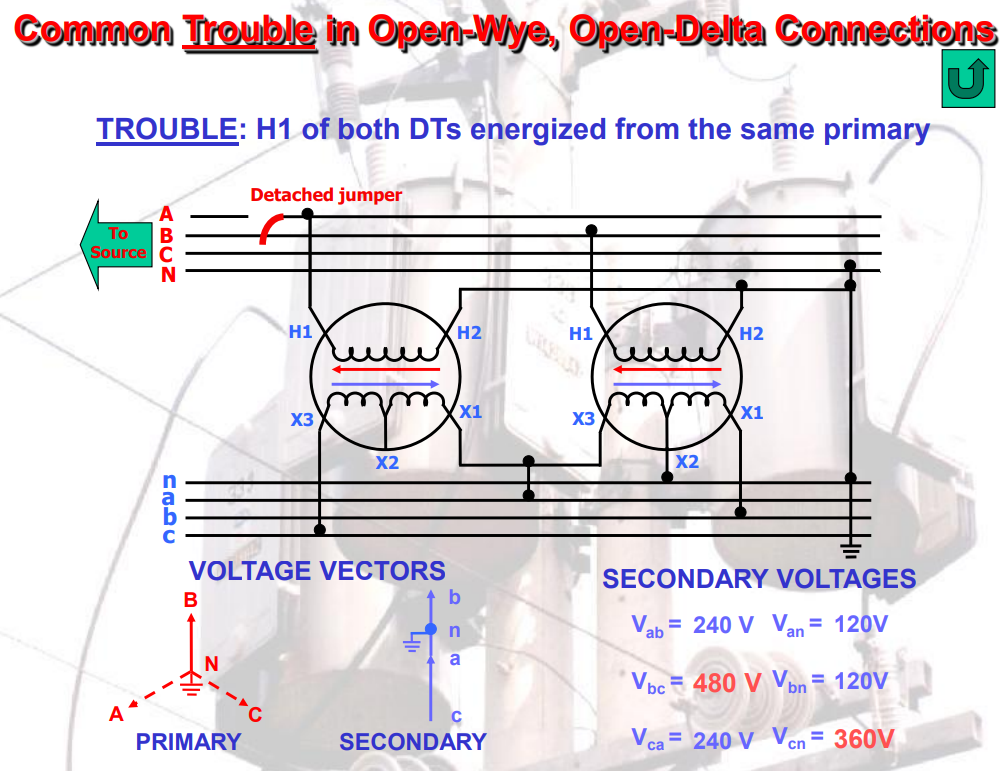 Common Trouble in Open-Wye, Open-Delta Connections

TROUBLE: H1 of both DTs energized from the same primary

Detached jumper

To Source

A
B
C
N

H1
H2
X3
X1
X2

H1
H2
X3
X1
X2

n
a
b
c

VOLTAGE VECTORS

B
N
A
C
PRIMARY

b
n
a
c
SECONDARY

SECONDARY VOLTAGES

$V_{ab}$ = 240 V $V_{an}$ = 120V

$V_{bc}$ = 480 V $V_{bn}$ = 120V

$V_{ca}$ = 240 V $V_{cn}$ = 360V